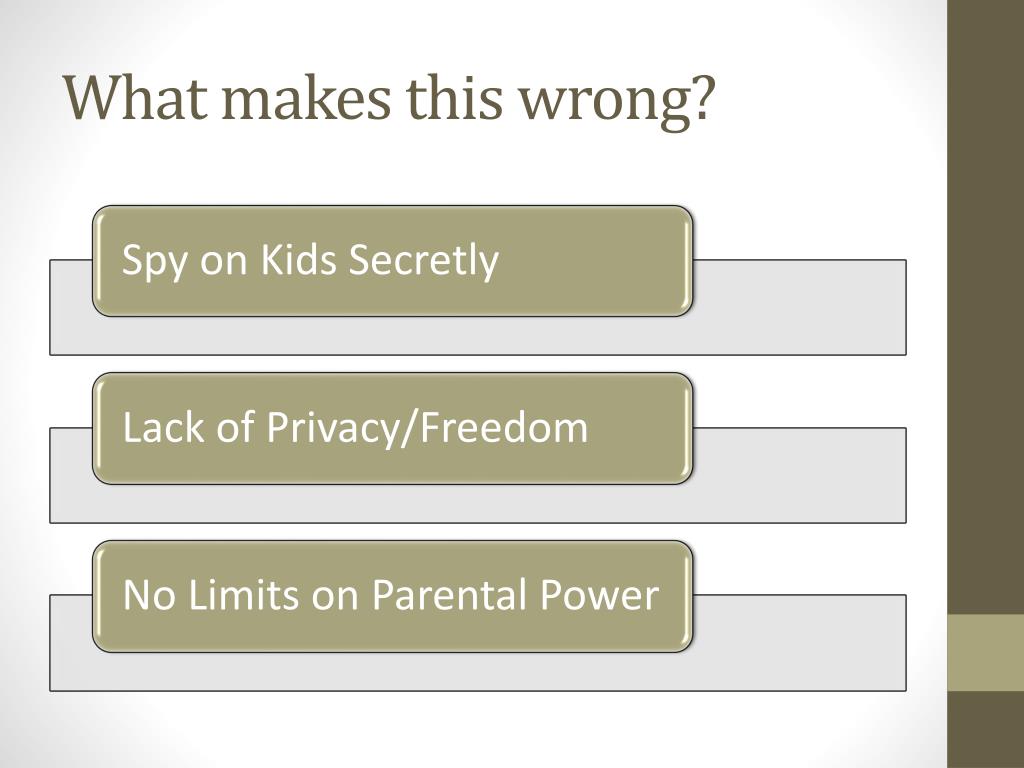 What makes this wrong?

Spy on Kids Secretly

Lack of Privacy/Freedom

No Limits on Parental Power